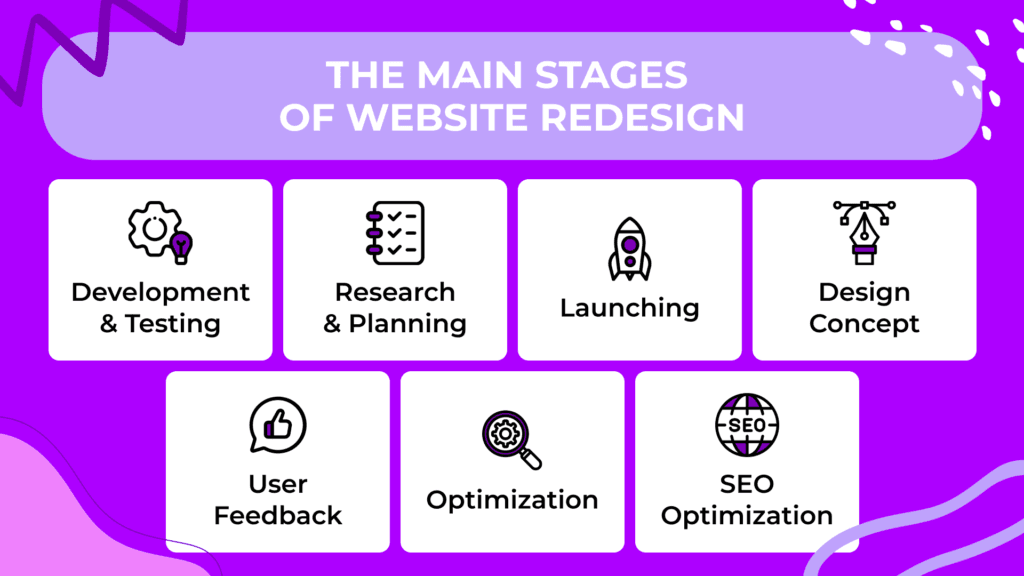 THE MAIN STAGES OF WEBSITE REDESIGN

Development & Testing

Research & Planning

Launching

Design Concept

User Feedback

Optimization

SEO

SEO Optimization